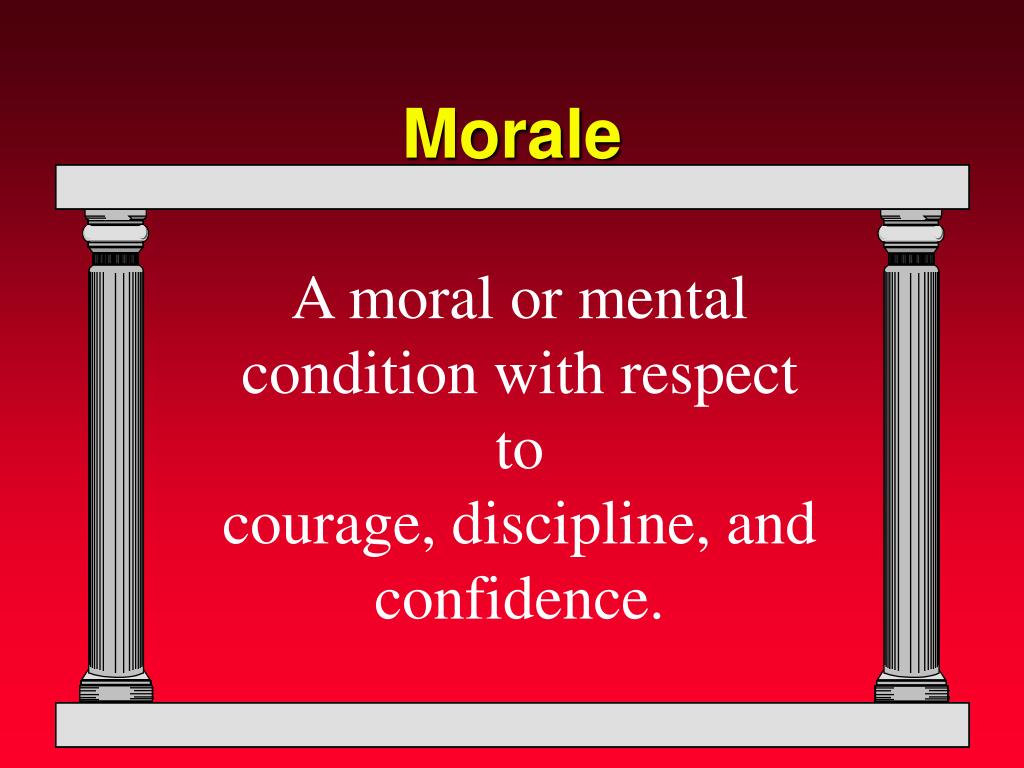 Morale

A moral or mental condition with respect to courage, discipline, and confidence.